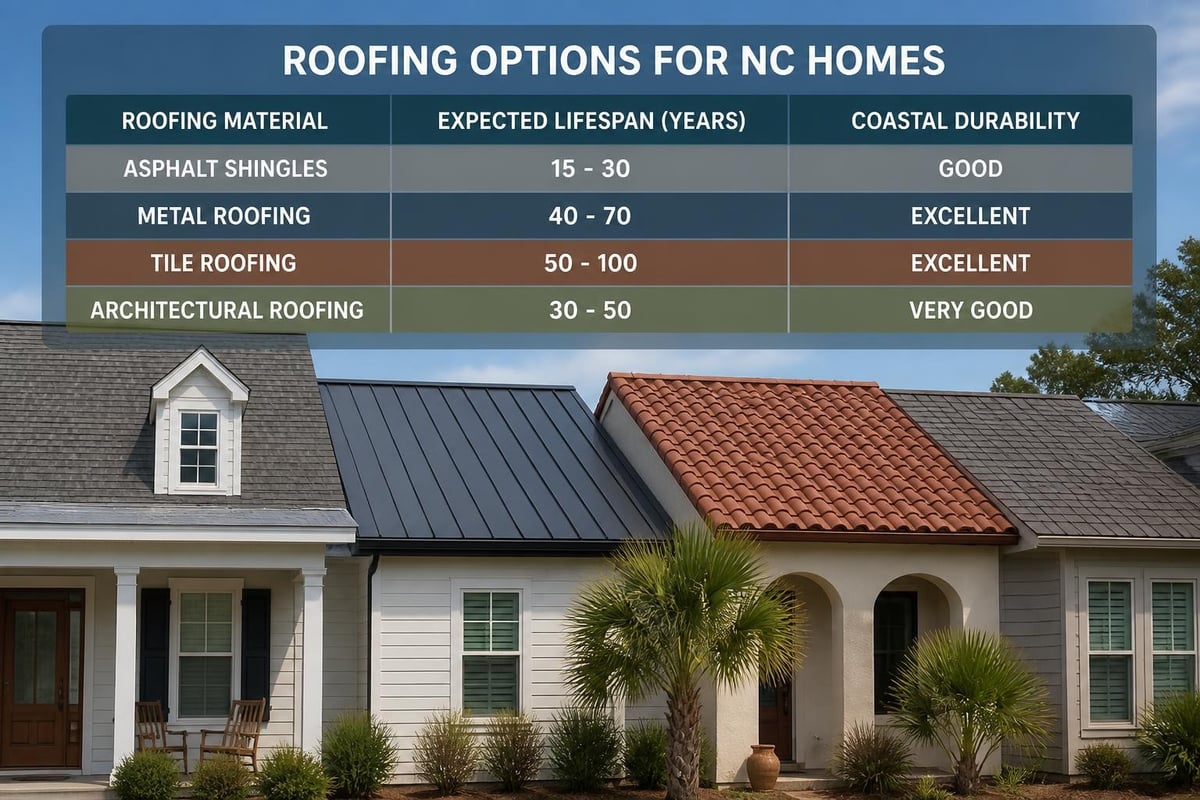 ROOFING OPTIONS FOR NC HOMES

| ROOFING MATERIAL | EXPECTED LIFESPAN (YEARS) | COASTAL DURABILITY |
|---|---|---|
| ASPHALT SHINGLES | 15 - 30 | GOOD |
| METAL ROOFING | 40 - 70 | EXCELLENT |
| TILE ROOFING | 50 - 100 | EXCELLENT |
| ARCHITECTURAL ROOFING | 30 - 50 | VERY GOOD |